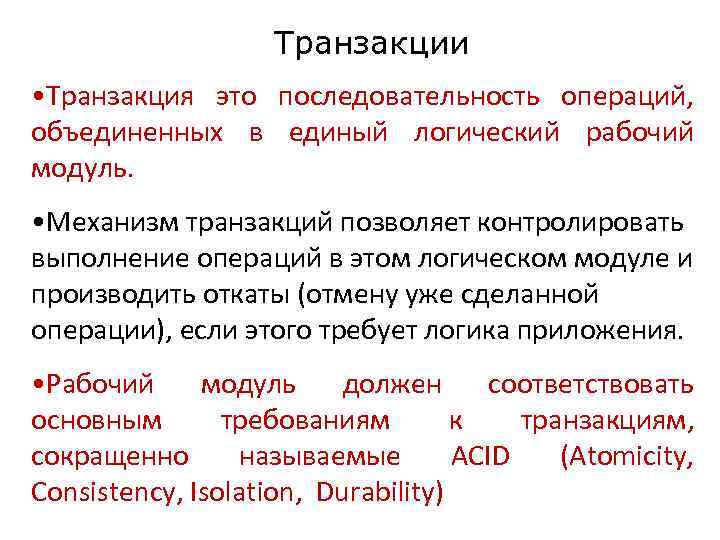 Транзакции

•Транзакция это последовательность операций, объединенных в единый логический рабочий модуль.

•Механизм транзакций позволяет контролировать выполнение операций в этом логическом модуле и производить откаты (отмену уже сделанной операции), если этого требует логика приложения.

•Рабочий модуль должен соответствовать основным требованиям к транзакциям, сокращенно называемые ACID (Atomicity, Consistency, Isolation, Durability)